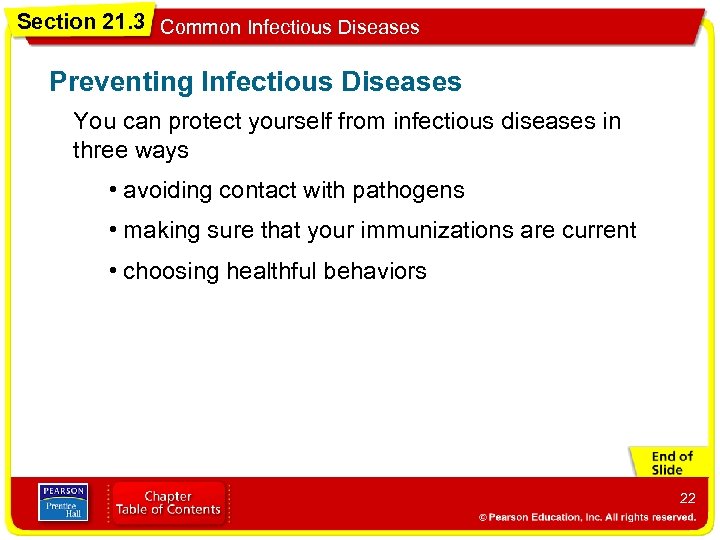 Section 21.3 Common Infectious Diseases

Preventing Infectious Diseases

You can protect yourself from infectious diseases in three ways

• avoiding contact with pathogens

• making sure that your immunizations are current

• choosing healthful behaviors

End of Slide

PEARSON Prentice Hall

Chapter Table of Contents

22

© Pearson Education, Inc. All rights reserved.